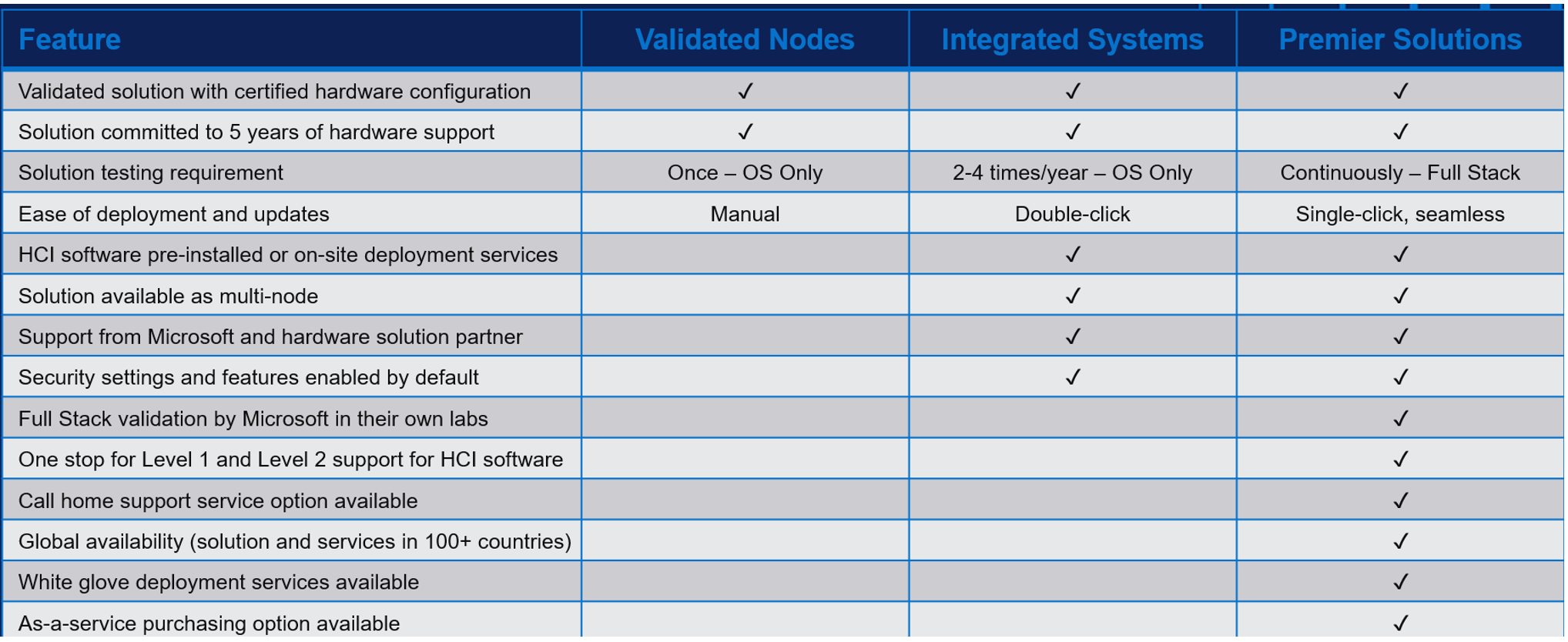 | Feature | Validated Nodes | Integrated Systems | Premier Solutions |
|---|---|---|---|
| Validated solution with certified hardware configuration | ✓ | ✓ | ✓ |
| Solution committed to 5 years of hardware support | ✓ | ✓ | ✓ |
| Solution testing requirement | Once – OS Only | 2-4 times/year – OS Only | Continuously – Full Stack |
| Ease of deployment and updates | Manual | Double-click | Single-click, seamless |
| HCI software pre-installed or on-site deployment services | | ✓ | ✓ |
| Solution available as multi-node | | ✓ | ✓ |
| Support from Microsoft and hardware solution partner | | ✓ | ✓ |
| Security settings and features enabled by default | | ✓ | ✓ |
| Full Stack validation by Microsoft in their own labs | | | ✓ |
| One stop for Level 1 and Level 2 support for HCI software | | | ✓ |
| Call home support service option available | | | ✓ |
| Global availability (solution and services in 100+ countries) | | | ✓ |
| White glove deployment services available | | | ✓ |
| As-a-service purchasing option available | | | ✓ |